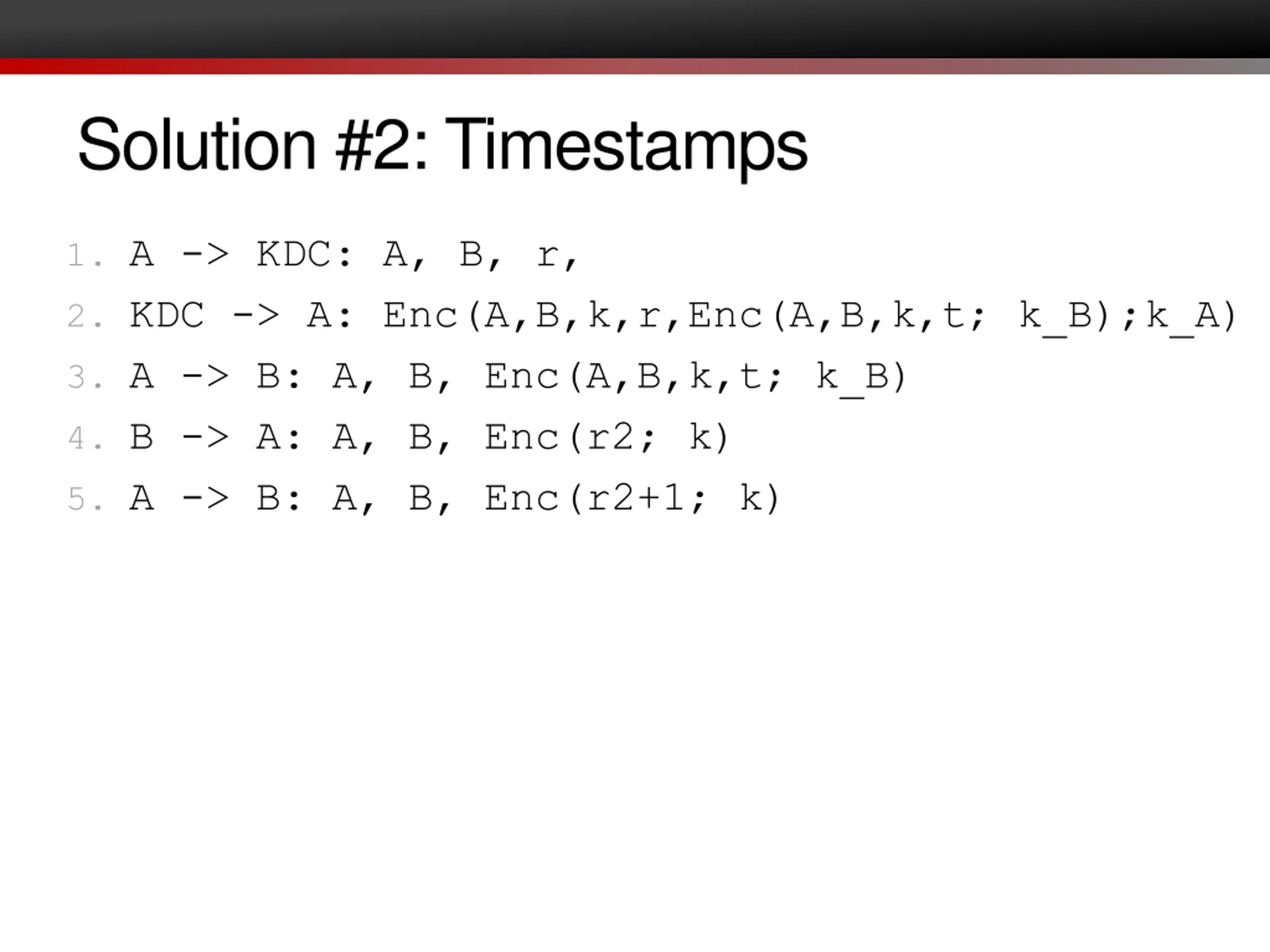 Solution #2: Timestamps

1. A -> KDC: A, B, r,
2. KDC -> A: Enc(A,B,k,r,Enc(A,B,k,t; k_B);k_A)
3. A -> B: A, B, Enc(A,B,k,t; k_B)
4. B -> A: A, B, Enc(r2; k)
5. A -> B: A, B, Enc(r2+1; k)